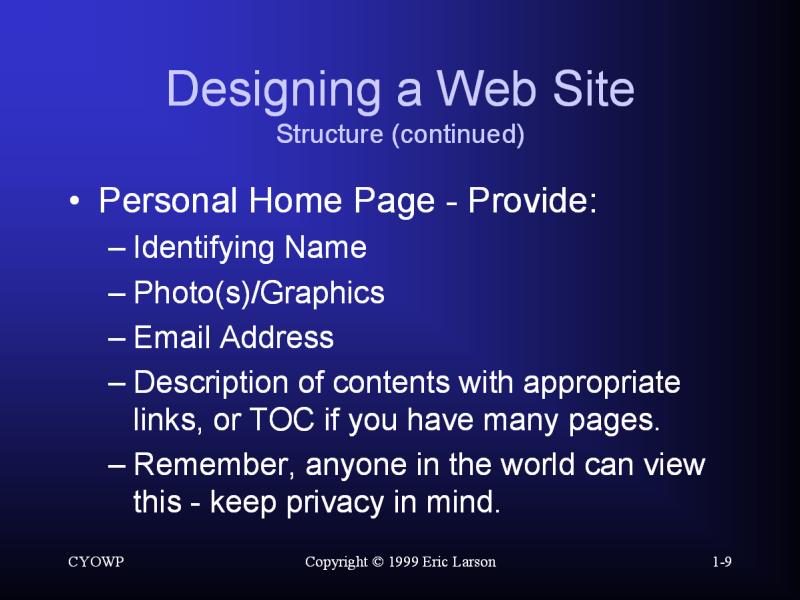 Designing a Web Site
Structure (continued)

• Personal Home Page - Provide:
– Identifying Name
– Photo(s)/Graphics
– Email Address
– Description of contents with appropriate links, or TOC if you have many pages.
– Remember, anyone in the world can view this - keep privacy in mind.

CYOWP Copyright © 1999 Eric Larson 1-9